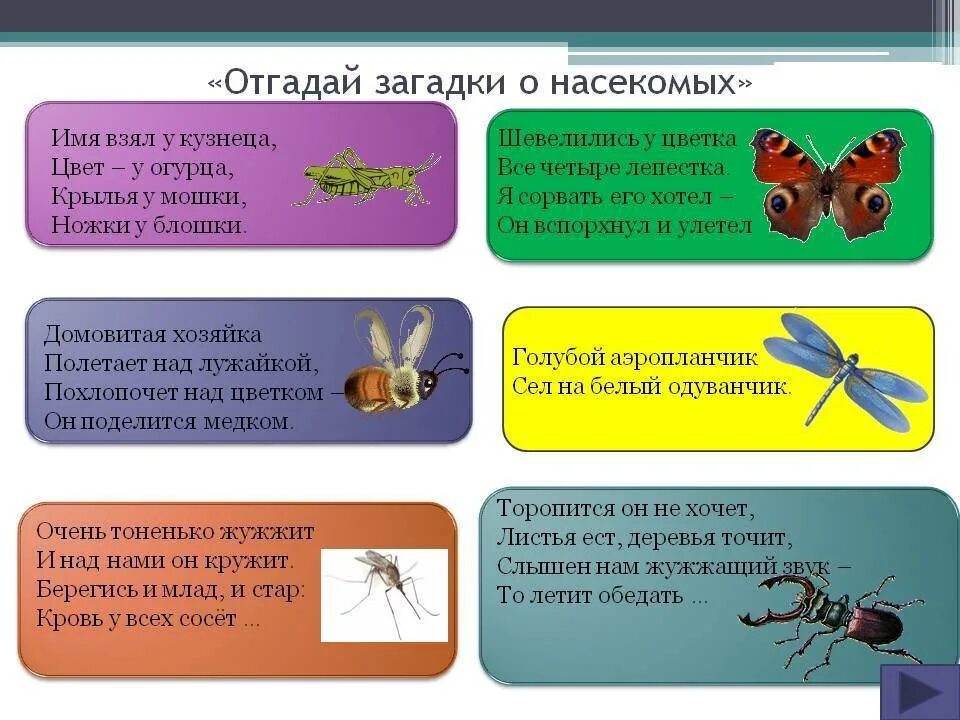 «Отгадай загадки о насекомых»

Имя взял у кузнеца,
Цвет – у огурца,
Крылья у мошки,
Ножки у блошки.

Шевелились у цветка
Все четыре лепестка.
Я сорвать его хотел –
Он вспорхнул и улетел

Домовитая хозяйка
Полетает над лужайкой,
Похлопочет над цветком –
Он поделится медком.

Голубой аэропланчик
Сел на белый одуванчик.

Очень тоненько жужжит
И над нами он кружит.
Берегись и млад, и стар:
Кровь у всех сосёт ...

Торопится он не хочет,
Листья ест, деревья точит,
Слышен нам жужжащий звук –
То летит обедать ...